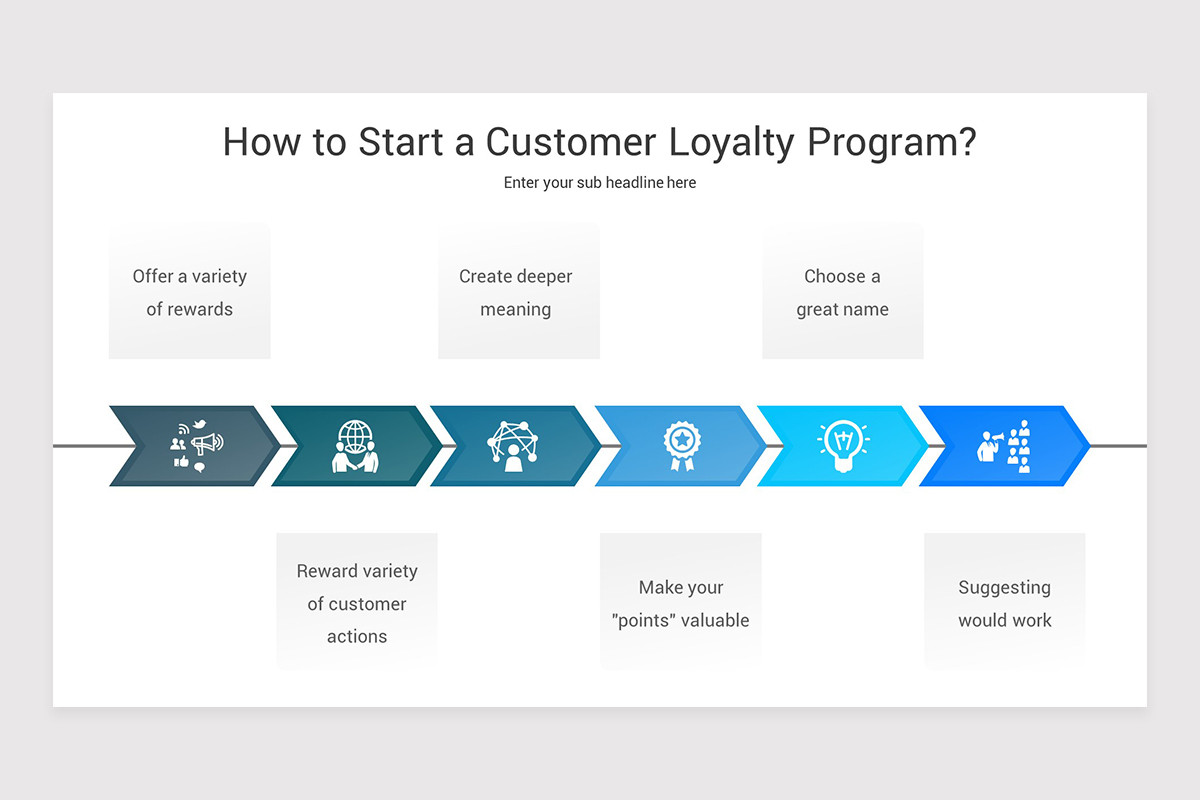 How to Start a Customer Loyalty Program?

Enter your sub headline here

Offer a variety of rewards

Create deeper meaning

Choose a great name

Reward variety of customer actions

Make your "points" valuable

Suggesting would work